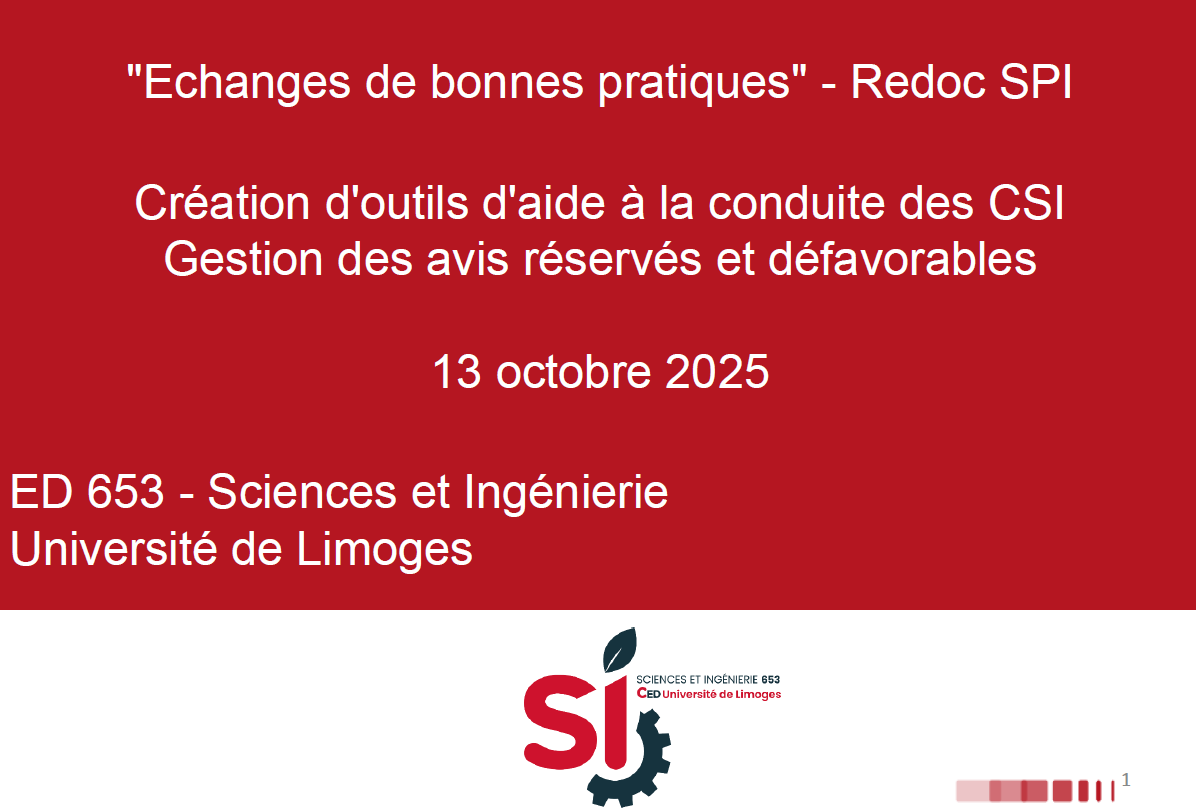 "Echanges de bonnes pratiques" - Redoc SPI

Création d'outils d'aide à la conduite des CSI
Gestion des avis réservés et défavorables

13 octobre 2025

ED 653 - Sciences et Ingénierie
Université de Limoges

SI
SCIENCES ET INGÉNIERIE 653
CED Université de Limoges

1